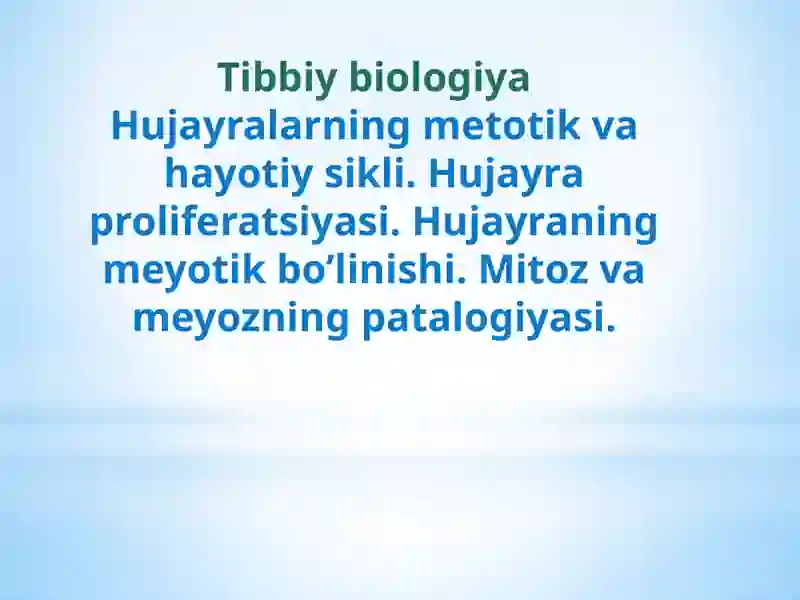 Tibbiy biologiya
Hujayralarning metotik va hayotiy sikli. Hujayra proliferatsiyasi. Hujayraning meyotik bo’linishi. Mitoz va meyozning patalogiyasi.